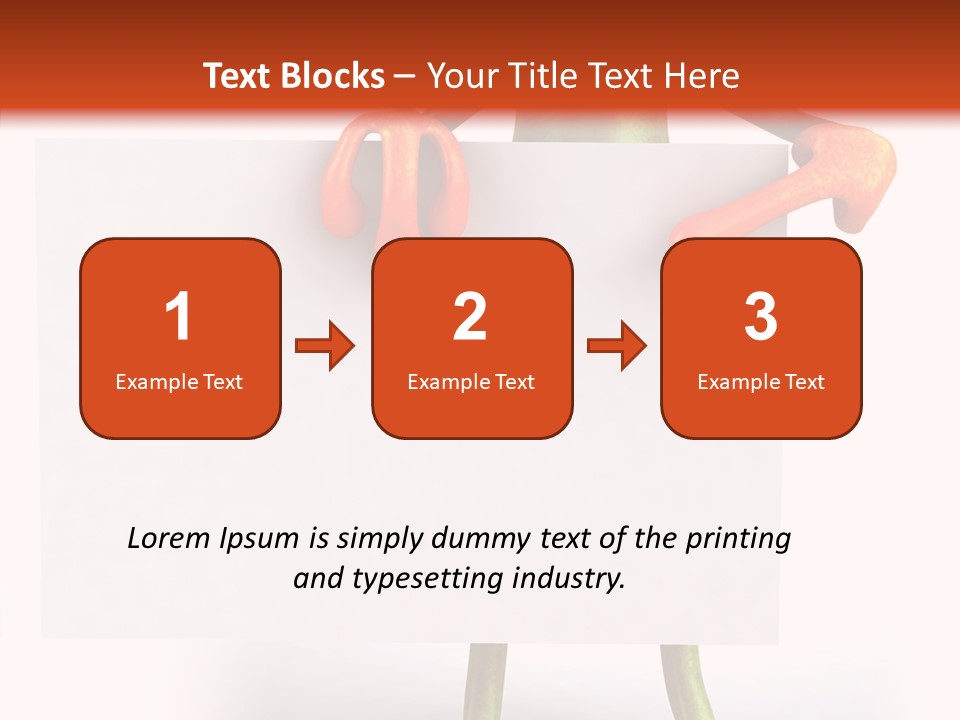 Text Blocks – Your Title Text Here

1
Example Text

2
Example Text

3
Example Text

Lorem Ipsum is simply dummy text of the printing and typesetting industry.